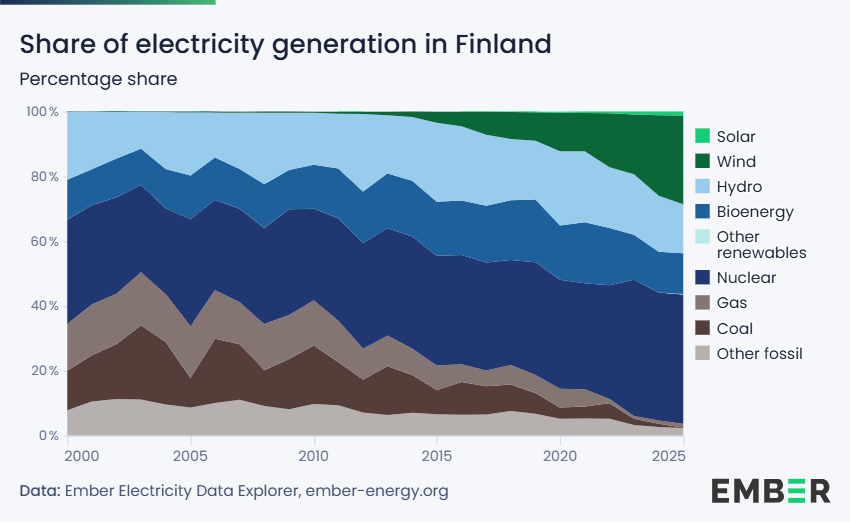 Share of electricity generation in Finland

Percentage share

100%
80%
60%
40%
20%
0%

2000
2005
2010
2015
2020
2025

Solar
Wind
Hydro
Bioenergy
Other renewables
Nuclear
Gas
Coal
Other fossil

Data: Ember Electricity Data Explorer, ember-energy.org

EMBER